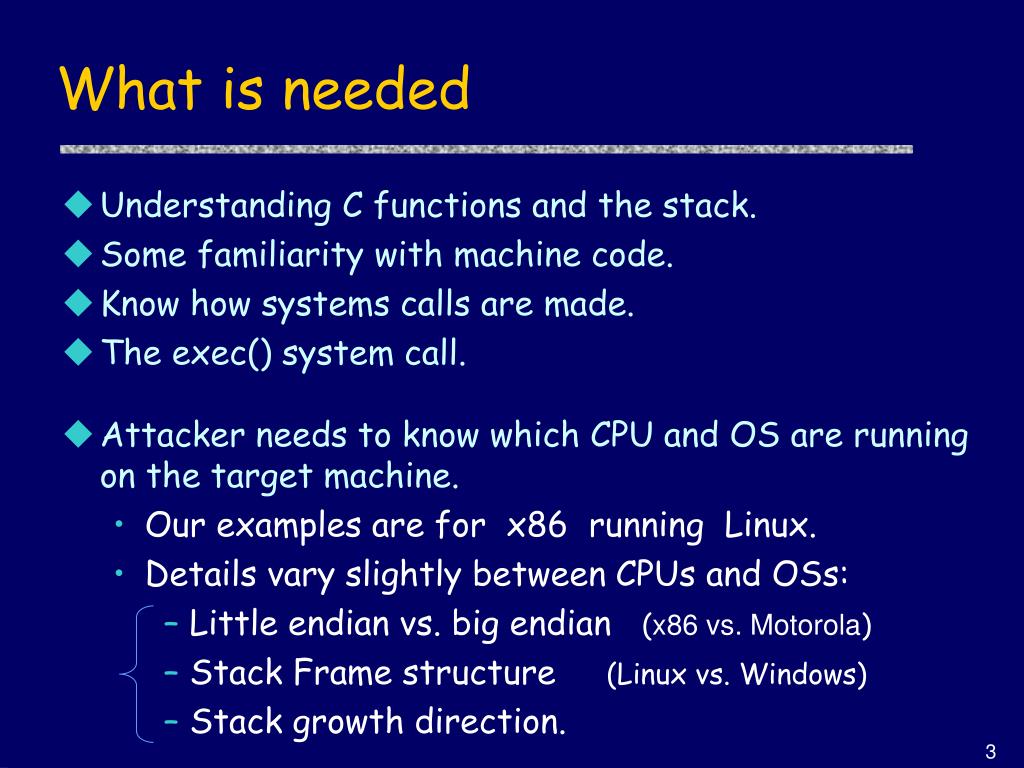 What is needed

◆ Understanding C functions and the stack.
◆ Some familiarity with machine code.
◆ Know how systems calls are made.
◆ The exec() system call.

◆ Attacker needs to know which CPU and OS are running on the target machine.
• Our examples are for x86 running Linux.
• Details vary slightly between CPUs and OSs:
– Little endian vs. big endian (x86 vs. Motorola)
– Stack Frame structure (Linux vs. Windows)
– Stack growth direction.

3